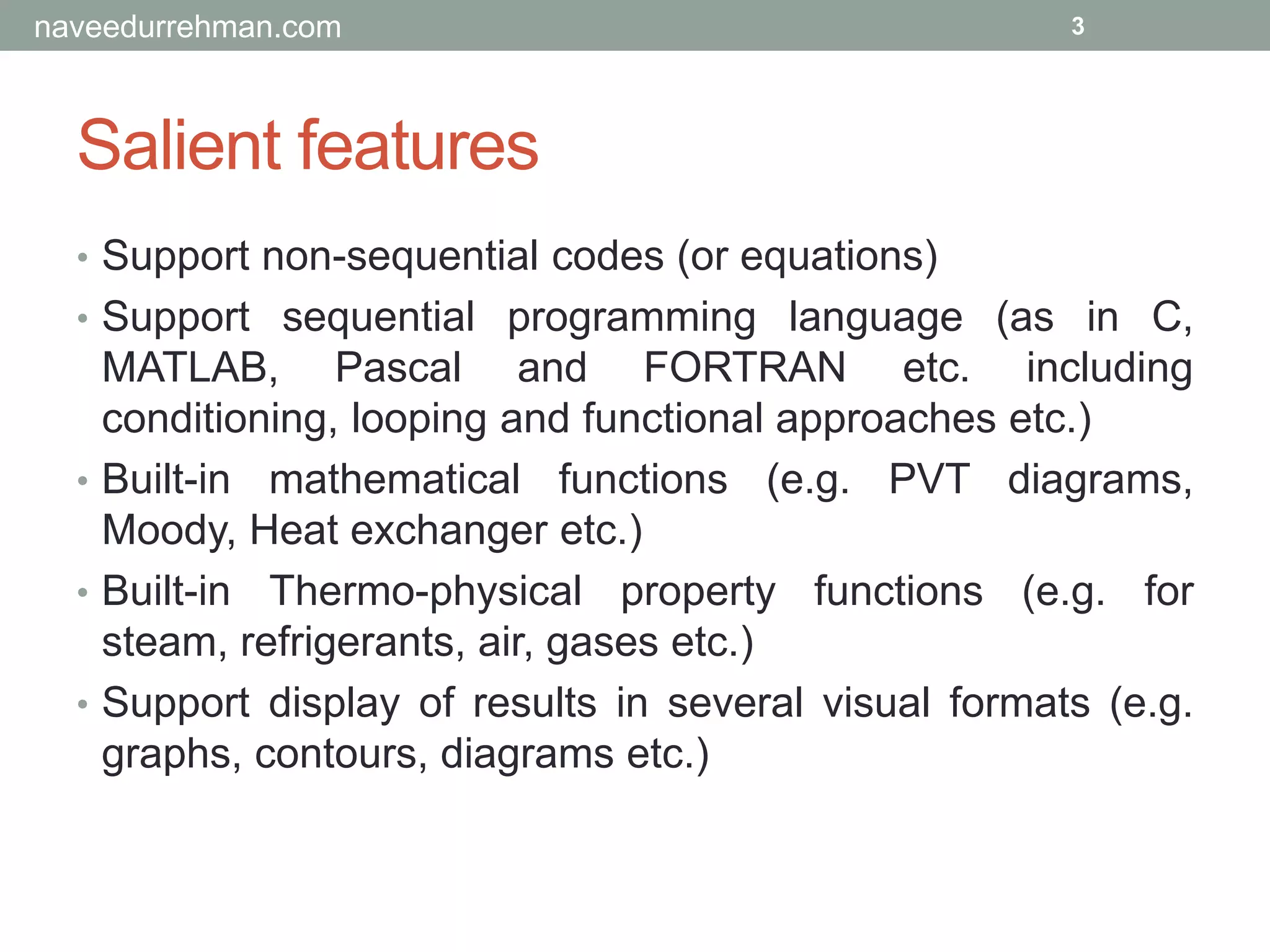 naveedurrehman.com 3

Salient features

• Support non-sequential codes (or equations)
• Support sequential programming language (as in C, MATLAB, Pascal and FORTRAN etc. including conditioning, looping and functional approaches etc.)
• Built-in mathematical functions (e.g. PVT diagrams, Moody, Heat exchanger etc.)
• Built-in Thermo-physical property functions (e.g. for steam, refrigerants, air, gases etc.)
• Support display of results in several visual formats (e.g. graphs, contours, diagrams etc.)